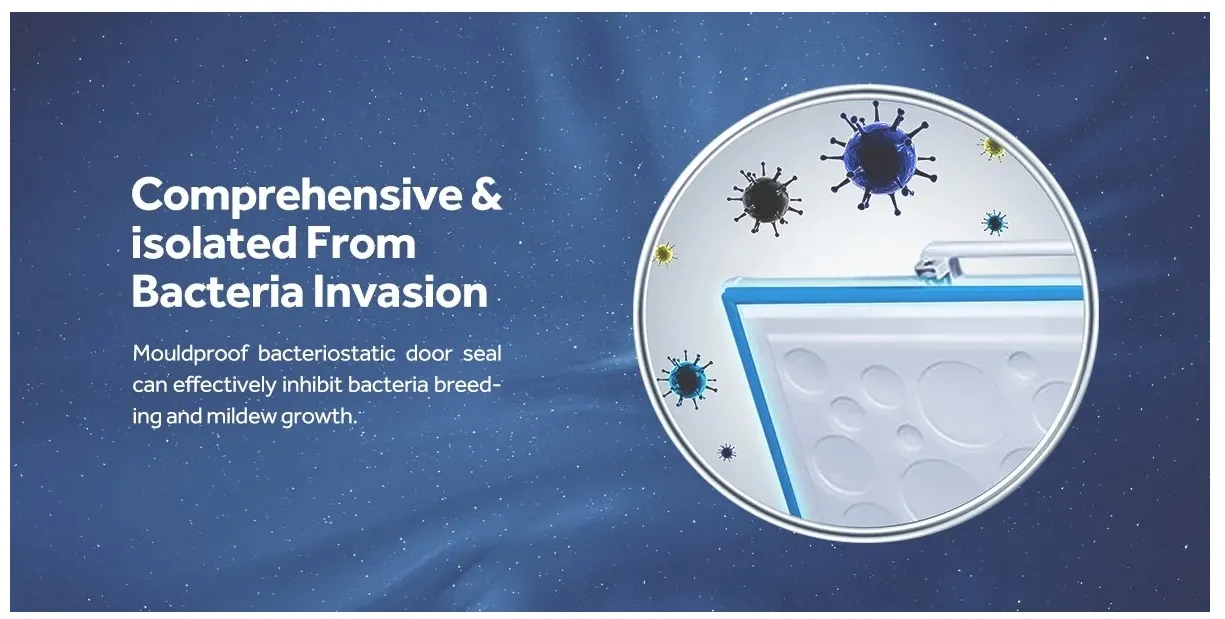 Comprehensive & isolated From Bacteria Invasion

Mouldproof bacteriostatic door seal can effectively inhibit bacteria breeding and mildew growth.